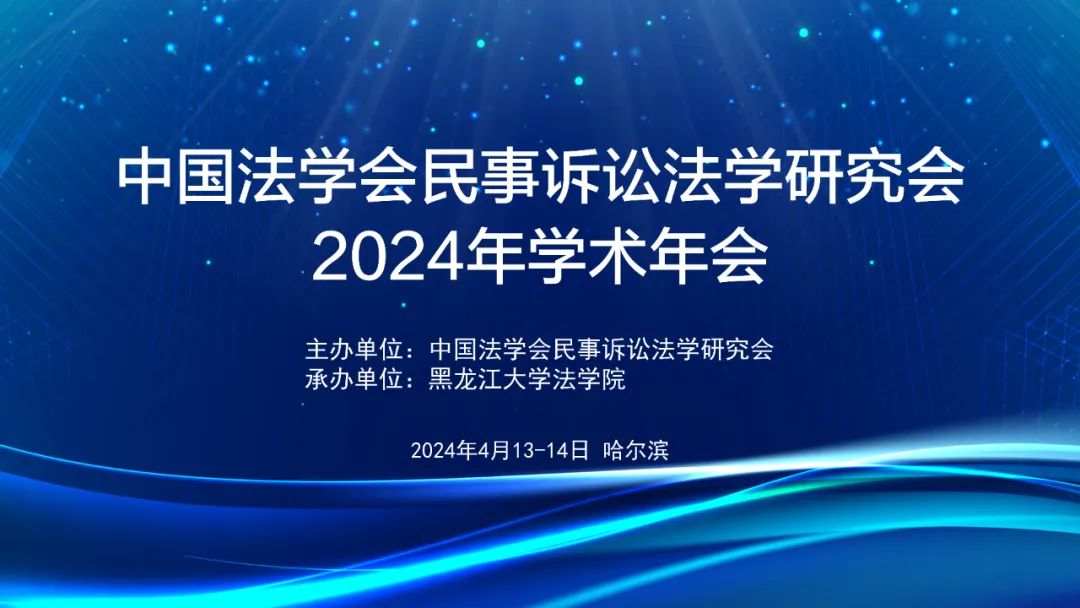 中国法学会民事诉讼法学研究会
2024年学术年会

主办单位：中国法学会民事诉讼法学研究会
承办单位：黑龙江大学法学院

2024年4月13-14日 哈尔滨